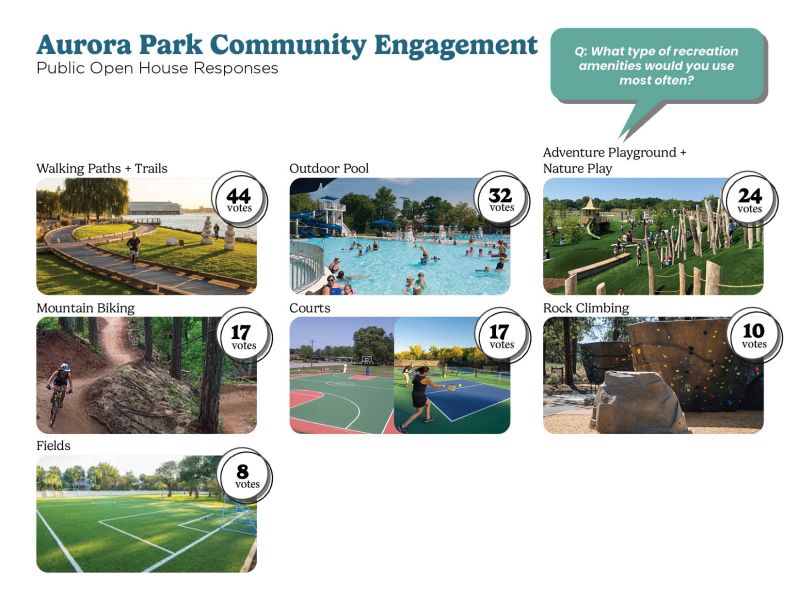 Aurora Park Community Engagement
Public Open House Responses

Q: What type of recreation amenities would you use most often?

Walking Paths + Trails
44 votes

Outdoor Pool
32 votes

Adventure Playground + Nature Play
24 votes

Mountain Biking
17 votes

Courts
17 votes

Rock Climbing
10 votes

Fields
8 votes